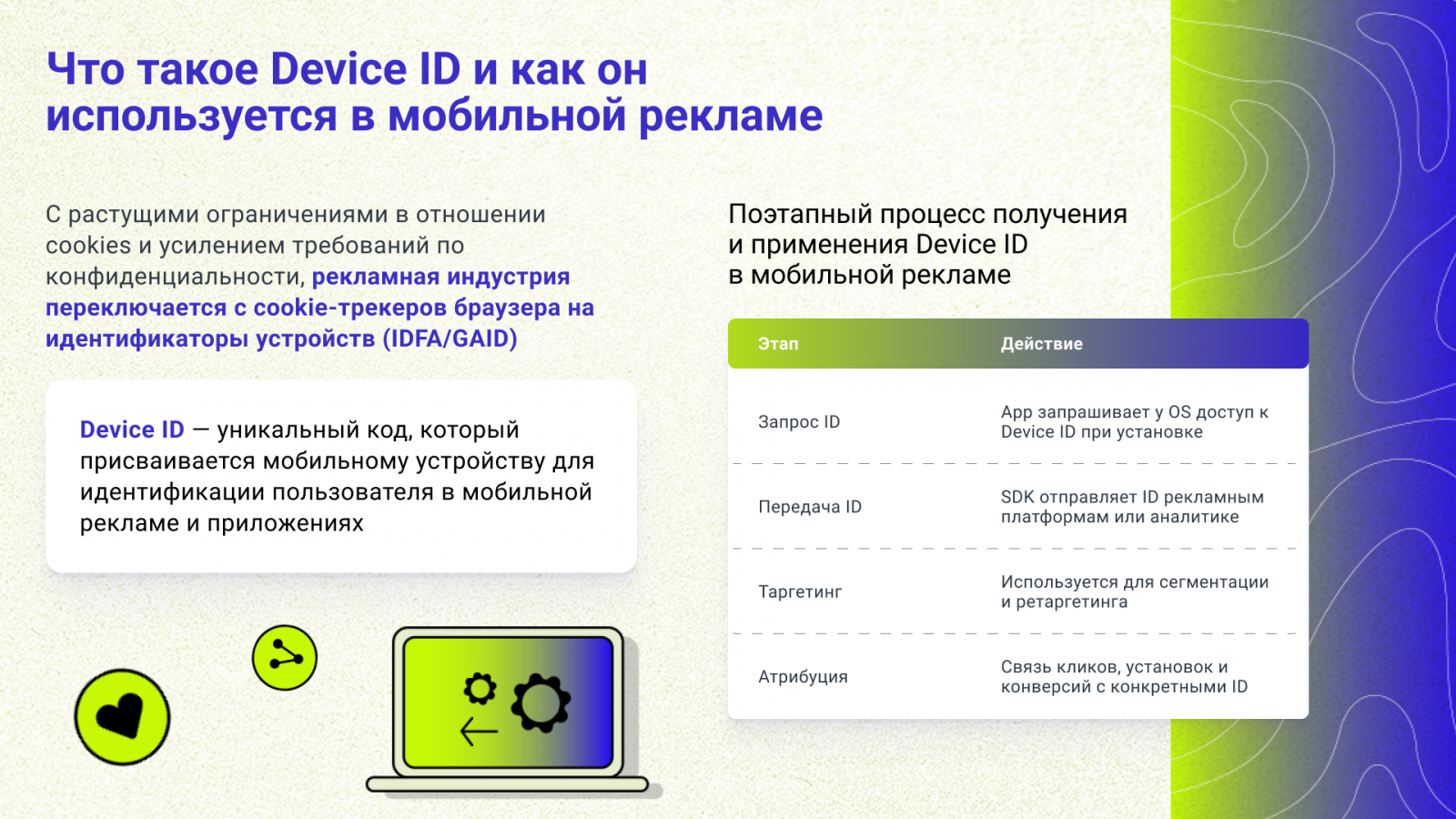 Что такое Device ID и как он используется в мобильной рекламе

С растущими ограничениями в отношении cookies и усилением требований по конфиденциальности, рекламная индустрия переключается с cookie-трекеров браузера на идентификаторы устройств (IDFA/GAID)

Device ID — уникальный код, который присваивается мобильному устройству для идентификации пользователя в мобильной рекламе и приложениях

Поэтапный процесс получения и применения Device ID в мобильной рекламе

| Этап | Действие |
|---|---|
| Запрос ID | App запрашивает у OS доступ к Device ID при установке |
| Передача ID | SDK отправляет ID рекламным платформам или аналитике |
| Таргетинг | Используется для сегментации и ретаргетинга |
| Атрибуция | Связь кликов, установок и конверсий с конкретными ID |